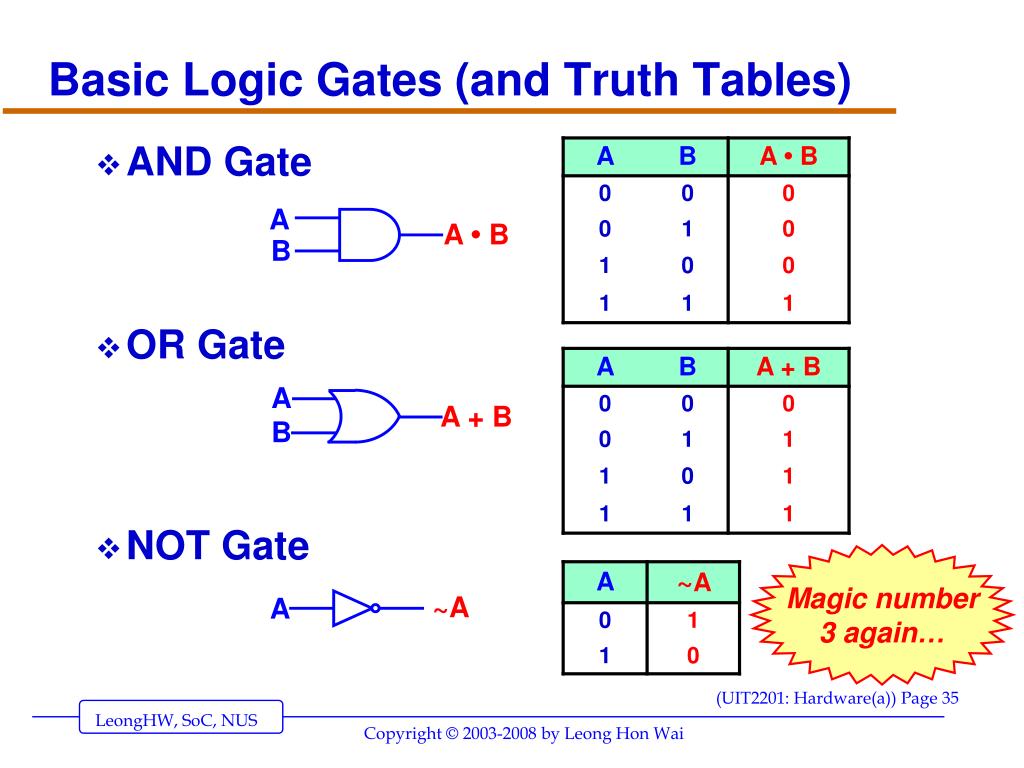 Basic Logic Gates (and Truth Tables)

❖ AND Gate

A
B
A • B

| A | B | A • B |
|---|---|---|
| 0 | 0 | 0 |
| 0 | 1 | 0 |
| 1 | 0 | 0 |
| 1 | 1 | 1 |

❖ OR Gate

A
B
A + B

| A | B | A + B |
|---|---|---|
| 0 | 0 | 0 |
| 0 | 1 | 1 |
| 1 | 0 | 1 |
| 1 | 1 | 1 |

❖ NOT Gate

A
~A

| A | ~A |
|---|---|
| 0 | 1 |
| 1 | 0 |

Magic number 3 again…

(UIT2201: Hardware(a)) Page 35

LeongHW, SoC, NUS

Copyright © 2003-2008 by Leong Hon Wai